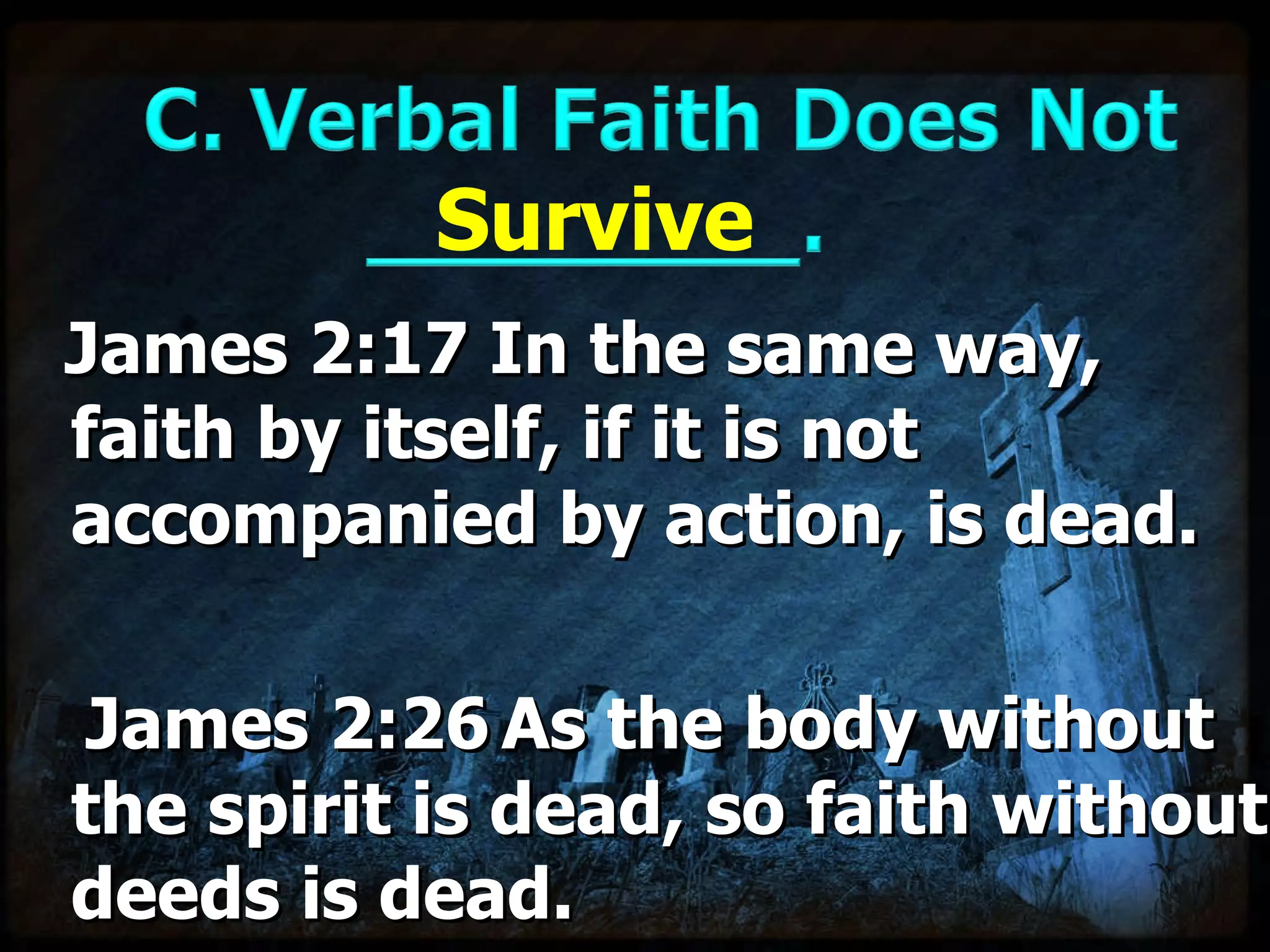 C. Verbal Faith Does Not Survive.

James 2:17 In the same way, faith by itself, if it is not accompanied by action, is dead.

James 2:26 As the body without the spirit is dead, so faith without deeds is dead.